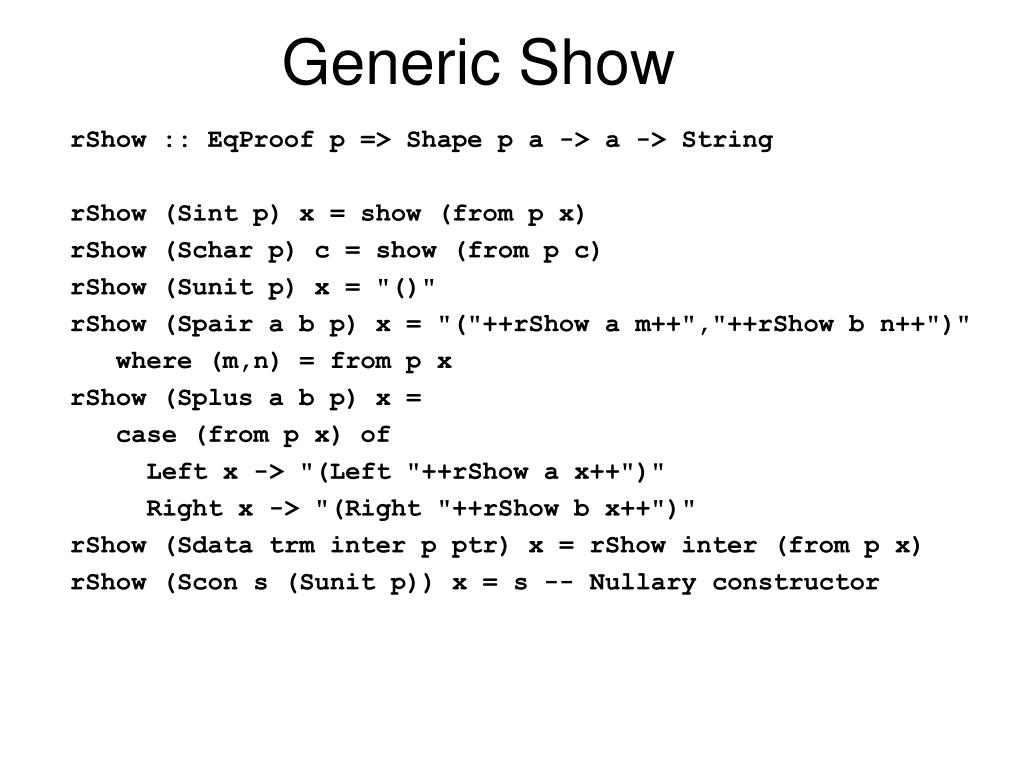 Generic Show

rShow :: EqProof p => Shape p a -> a -> String

rShow (Sint p) x = show (from p x)
rShow (Schar p) c = show (from p c)
rShow (Sunit p) x = "()"
rShow (Spair a b p) x = "("++rShow a m++","++rShow b n++")"
   where (m,n) = from p x
rShow (Splus a b p) x =
   case (from p x) of
     Left x -> "(Left "++rShow a x++")"
     Right x -> "(Right "++rShow b x++")"
rShow (Sdata trm inter p ptr) x = rShow inter (from p x)
rShow (Scon s (Sunit p)) x = s -- Nullary constructor